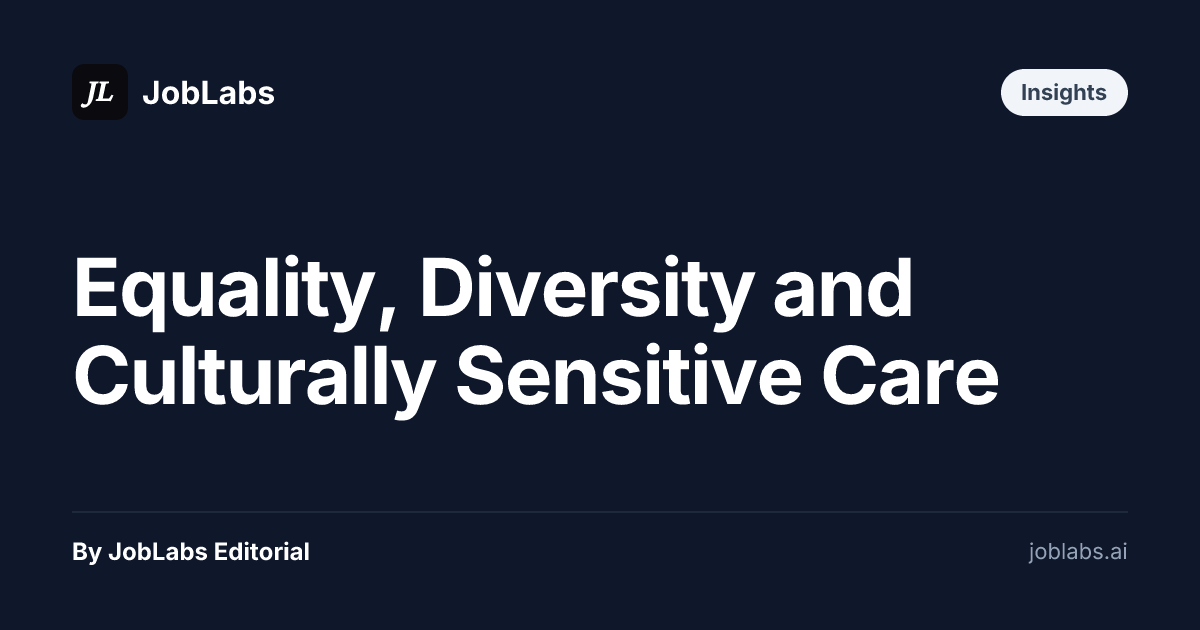 JL JobLabs

Insights

Equality, Diversity and Culturally Sensitive Care

By JobLabs Editorial

joblabs.ai